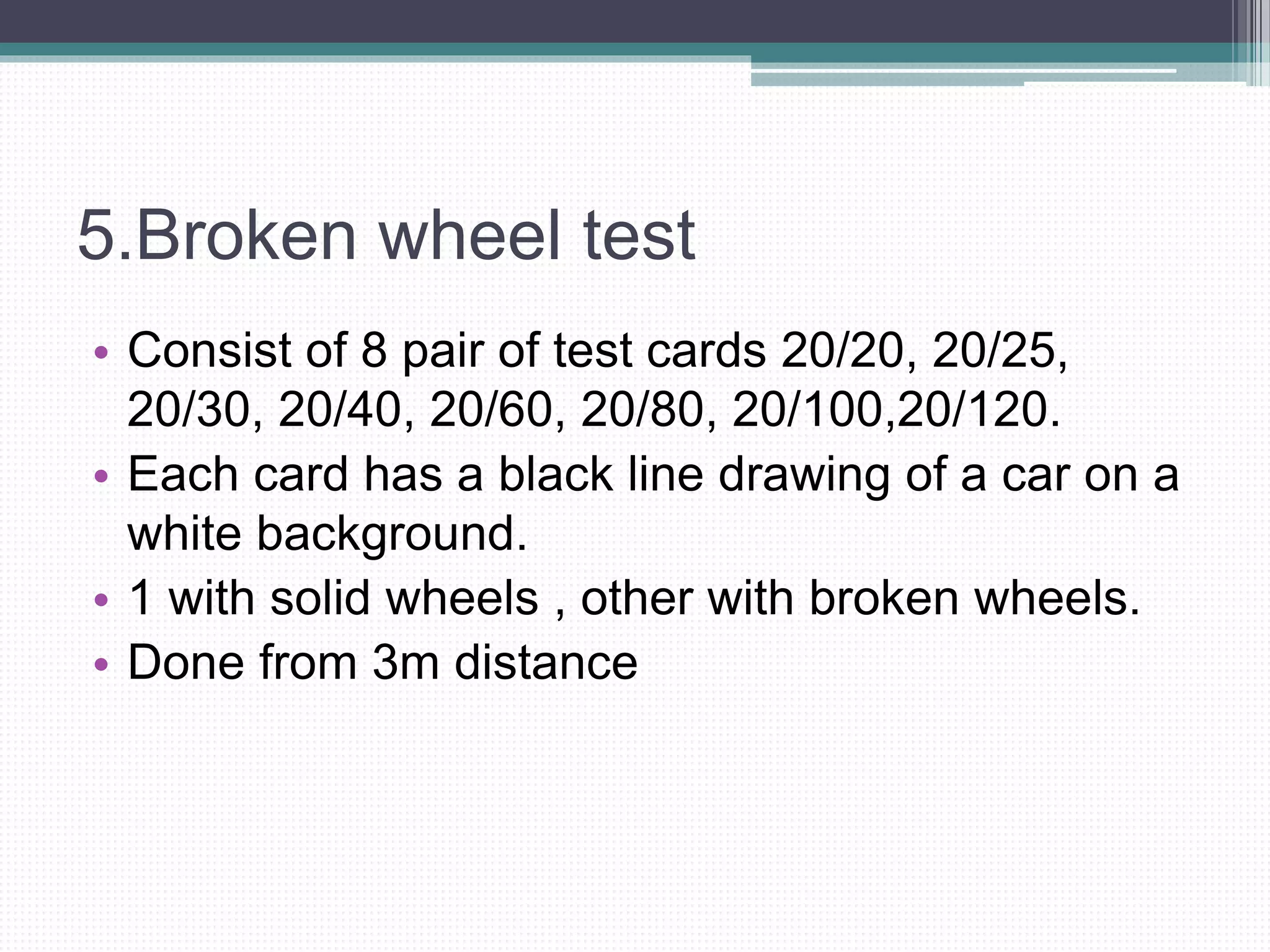 5.Broken wheel test

• Consist of 8 pair of test cards 20/20, 20/25, 20/30, 20/40, 20/60, 20/80, 20/100,20/120.
• Each card has a black line drawing of a car on a white background.
• 1 with solid wheels , other with broken wheels.
• Done from 3m distance